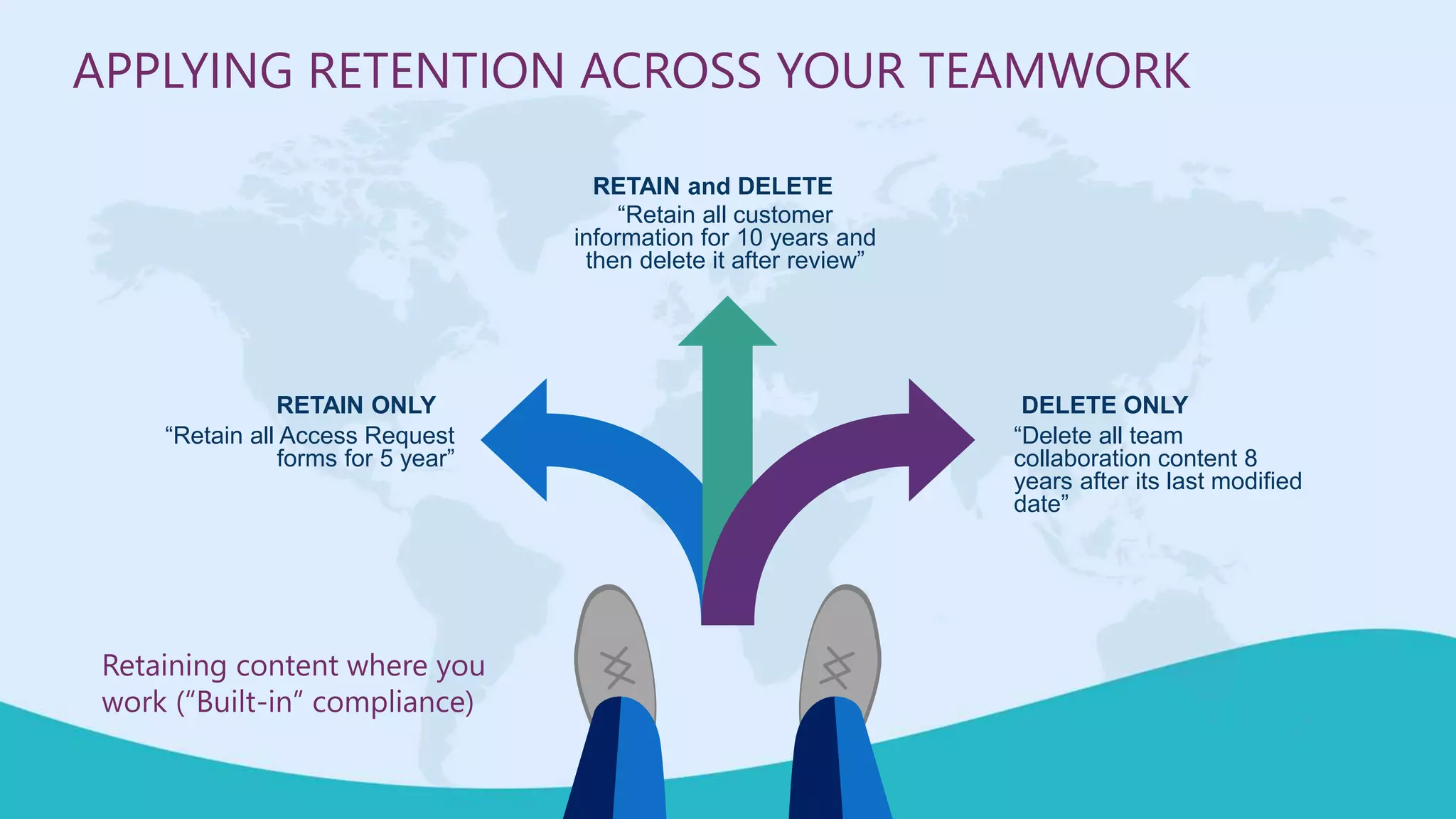 APPLYING RETENTION ACROSS YOUR TEAMWORK

RETAIN and DELETE
“Retain all customer information for 10 years and then delete it after review”

RETAIN ONLY
“Retain all Access Request forms for 5 year”

DELETE ONLY
“Delete all team collaboration content 8 years after its last modified date”

Retaining content where you work (“Built-in” compliance)